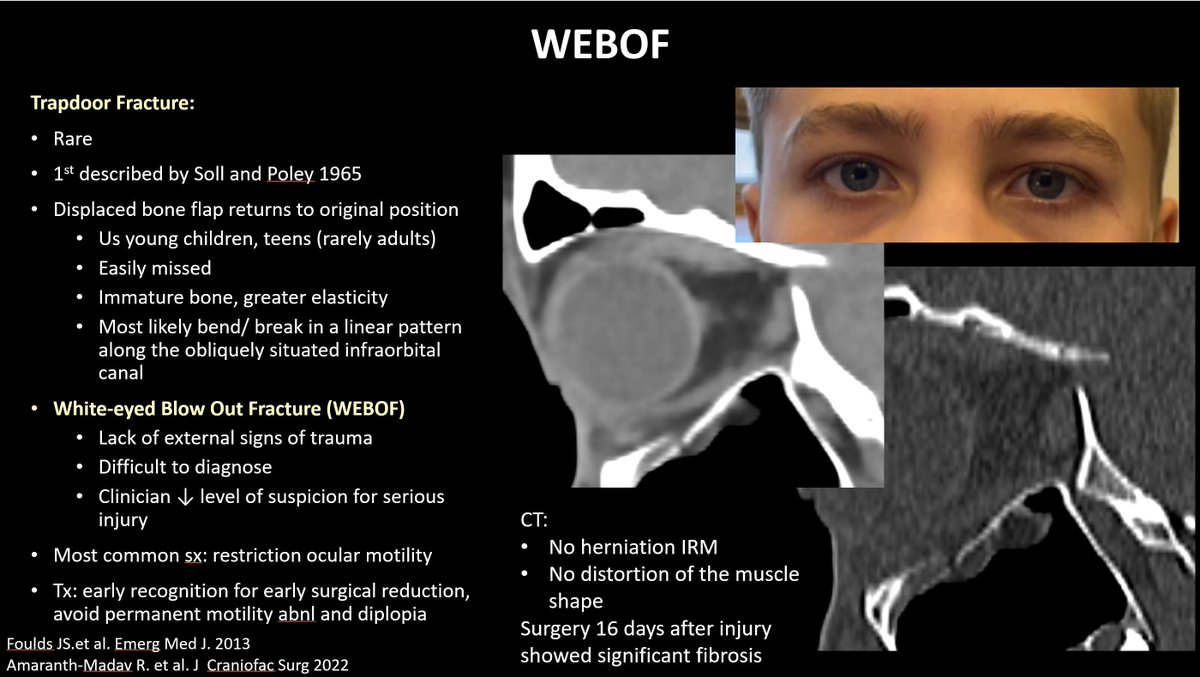 WEBOF

Trapdoor Fracture:

• Rare
• 1$^{st}$ described by Soll and Poley 1965
• Displaced bone flap returns to original position
  • Us young children, teens (rarely adults)
  • Easily missed
  • Immature bone, greater elasticity
  • Most likely bend/ break in a linear pattern along the obliquely situated infraorbital canal
• White-eyed Blow Out Fracture (WEBOF)
  • Lack of external signs of trauma
  • Difficult to diagnose
  • Clinician ↓ level of suspicion for serious injury
• Most common sx: restriction ocular motility
• Tx: early recognition for early surgical reduction, avoid permanent motility abnl and diplopia

Foulds JS.et al. Emerg Med J. 2013
Amaranth-Madav R. et al. J Craniofac Surg 2022

CT:
• No herniation IRM
• No distortion of the muscle shape
Surgery 16 days after injury showed significant fibrosis